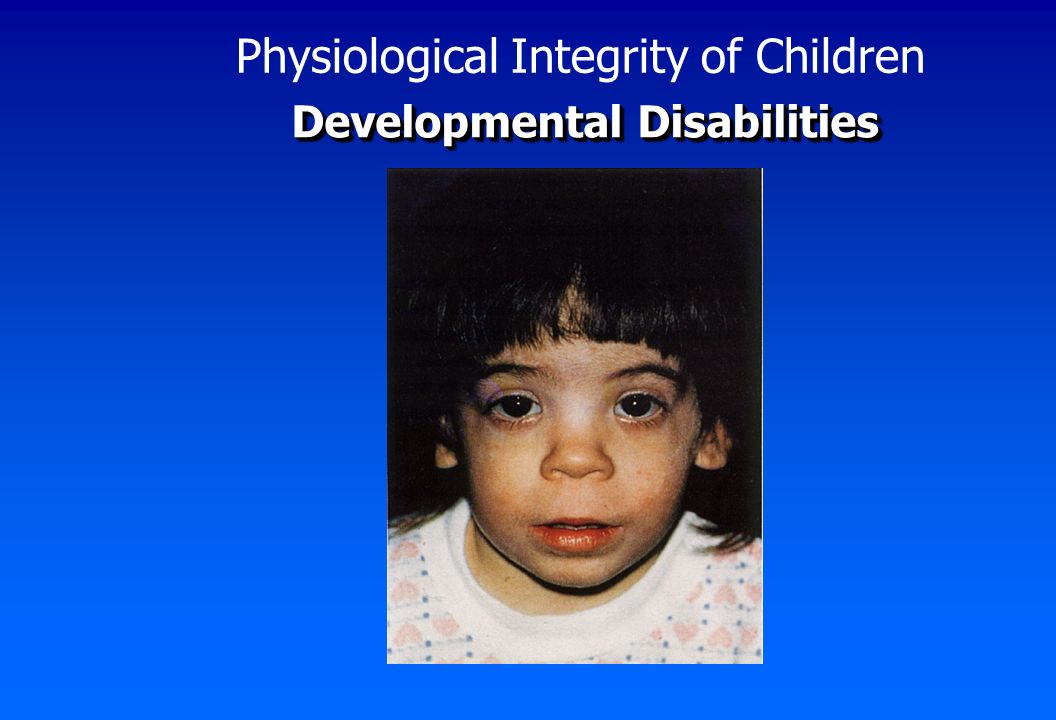 Physiological Integrity of Children
Developmental Disabilities